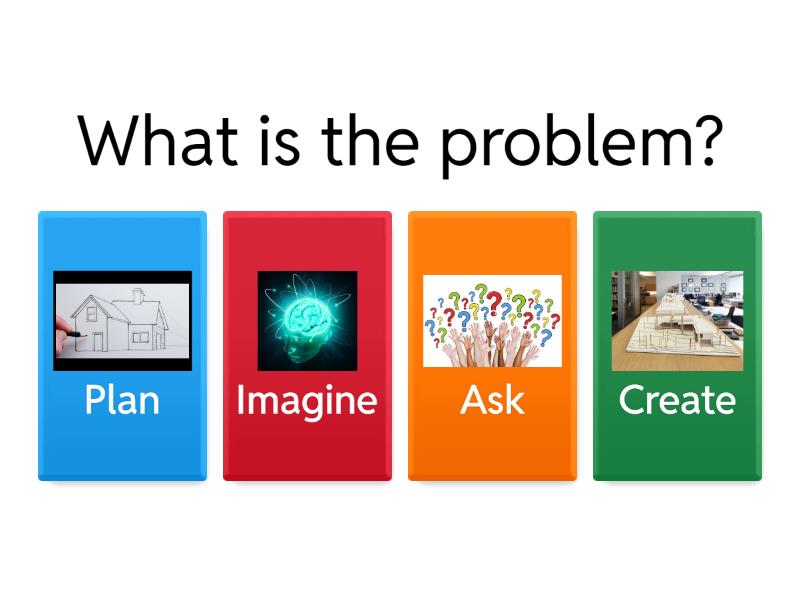 What is the problem?

Plan

Imagine

Ask

Create